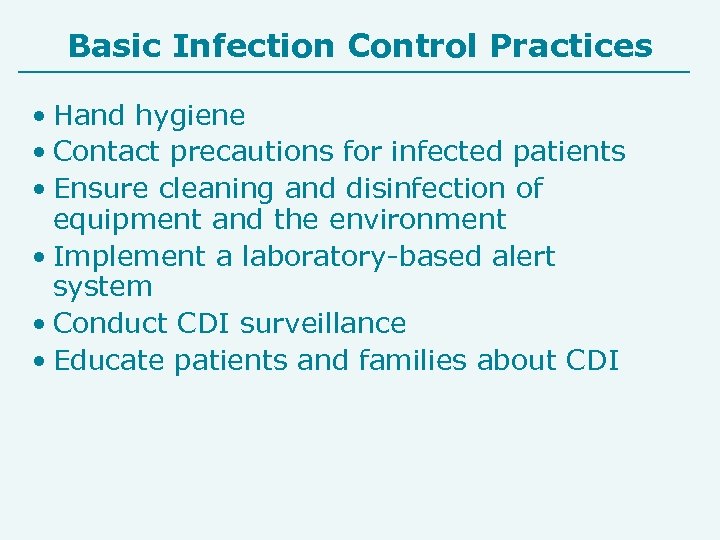 Basic Infection Control Practices

• Hand hygiene
• Contact precautions for infected patients
• Ensure cleaning and disinfection of equipment and the environment
• Implement a laboratory-based alert system
• Conduct CDI surveillance
• Educate patients and families about CDI